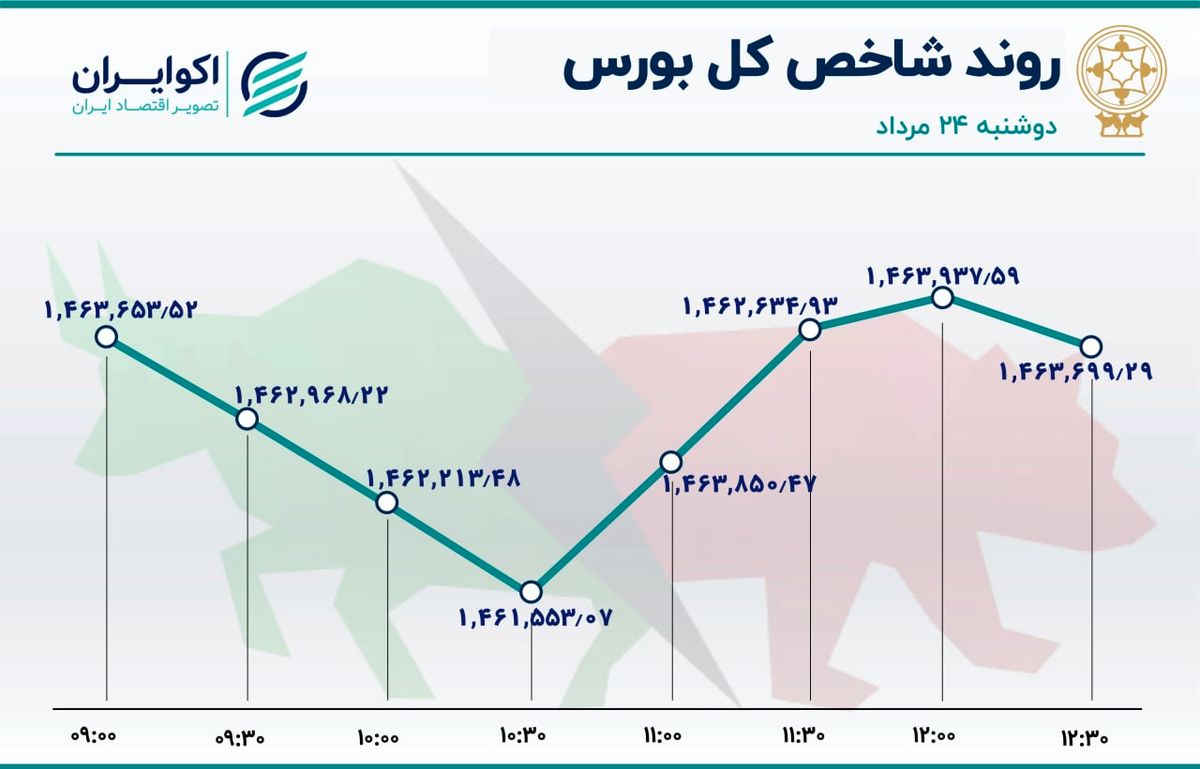 روند شاخص کل بورس
دوشنبه ۲۴ مرداد

اکوایران
تصویر اقتصاد ایران

۱,۴۶۳,۶۵۳/۵۲
۱,۴۶۲,۹۶۸/۲۲
۱,۴۶۲,۲۱۳/۴۸
۱,۴۶۱,۵۵۳/۰۷
۱,۴۶۳,۸۵۰/۴۷
۱,۴۶۲,۶۳۴/۹۳
۱,۴۶۳,۹۳۷/۵۹
۱,۴۶۳,۶۹۹/۲۹

۰۹:۰۰
۰۹:۳۰
۱۰:۰۰
۱۰:۳۰
۱۱:۰۰
۱۱:۳۰
۱۲:۰۰
۱۲:۳۰